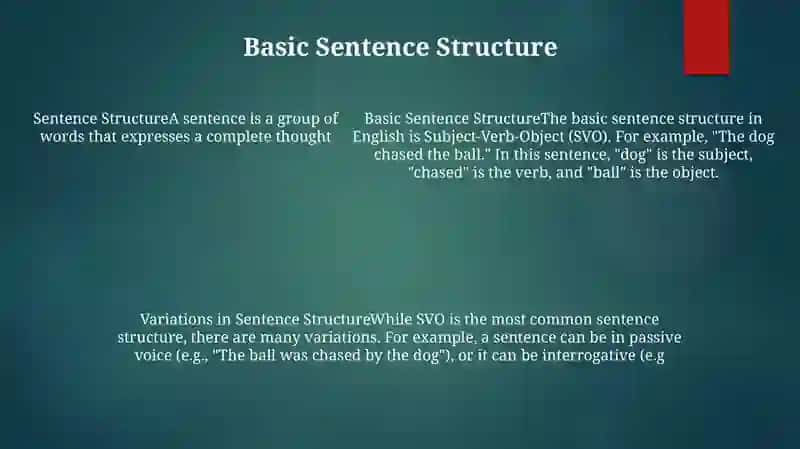 Basic Sentence Structure

Sentence StructureA sentence is a group of words that expresses a complete thought

Basic Sentence StructureThe basic sentence structure in English is Subject-Verb-Object (SVO). For example, "The dog chased the ball." In this sentence, "dog" is the subject, "chased" is the verb, and "ball" is the object.

Variations in Sentence StructureWhile SVO is the most common sentence structure, there are many variations. For example, a sentence can be in passive voice (e.g., "The ball was chased by the dog"), or it can be interrogative (e.g